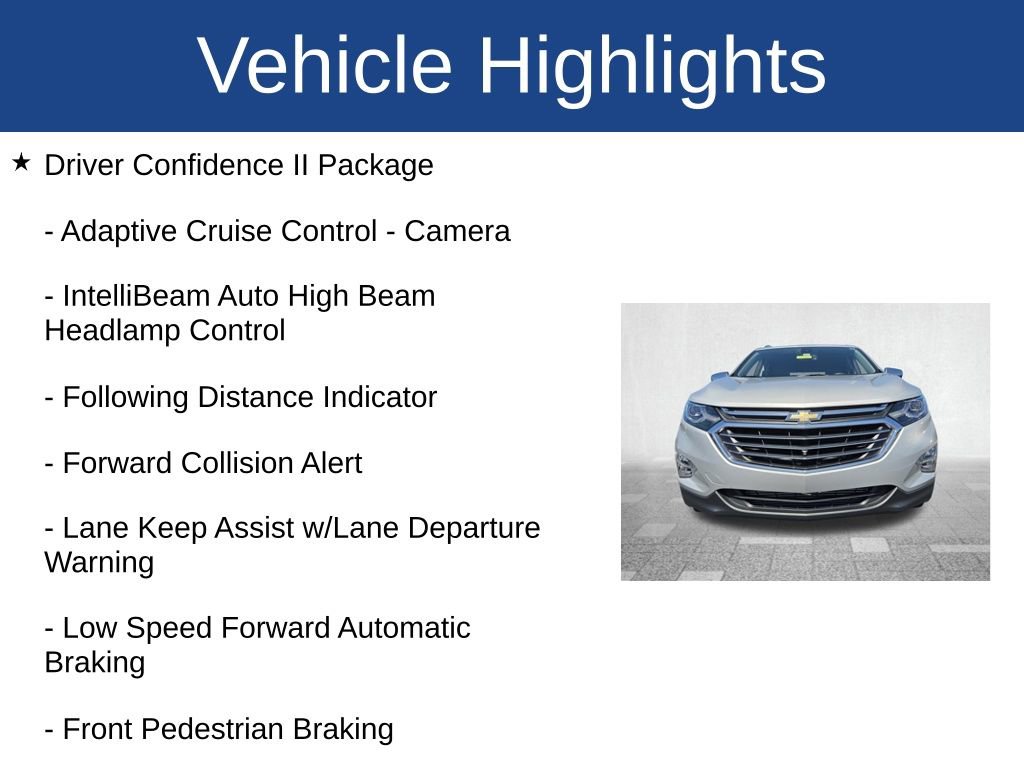 Vehicle Highlights

★ Driver Confidence II Package

- Adaptive Cruise Control - Camera

- IntelliBeam Auto High Beam Headlamp Control

- Following Distance Indicator

- Forward Collision Alert

- Lane Keep Assist w/Lane Departure Warning

- Low Speed Forward Automatic Braking

- Front Pedestrian Braking